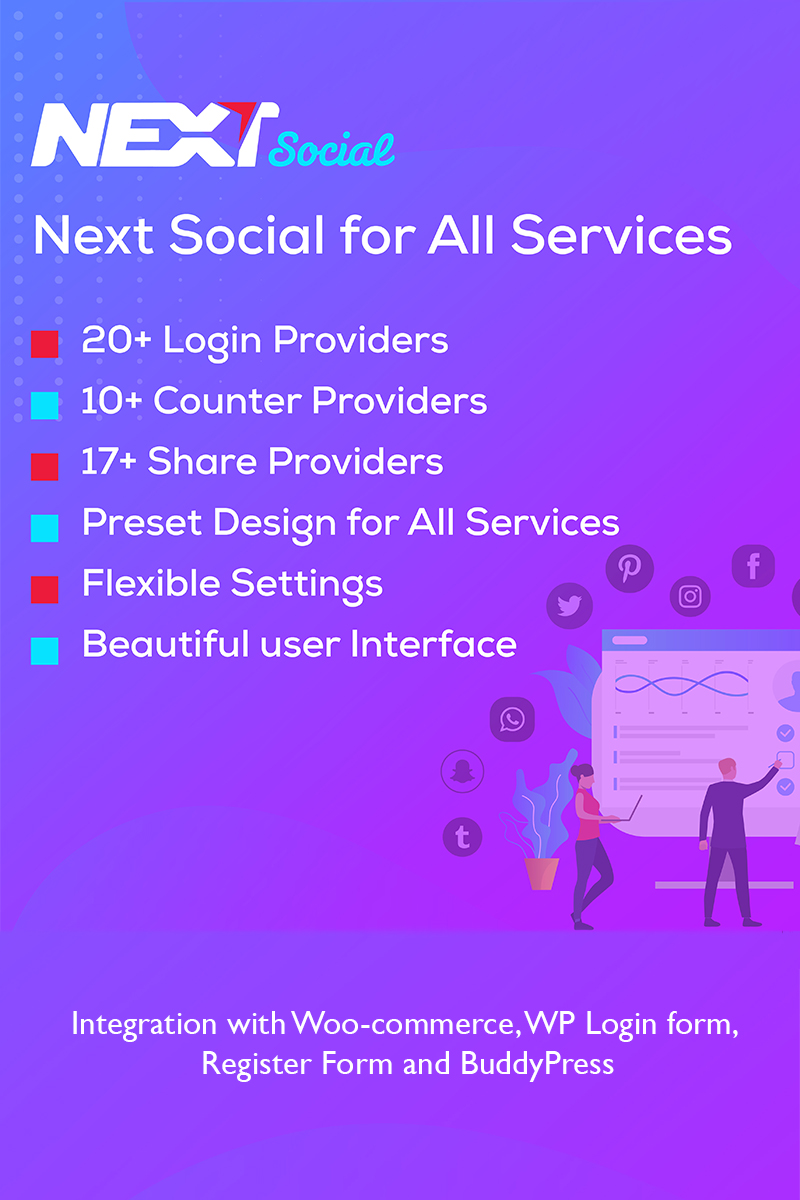 NEXT Social

Next Social for All Services

20+ Login Providers
10+ Counter Providers
17+ Share Providers
Preset Design for All Services
Flexible Settings
Beautiful user Interface

Integration with Woo-commerce, WP Login form, Register Form and BuddyPress